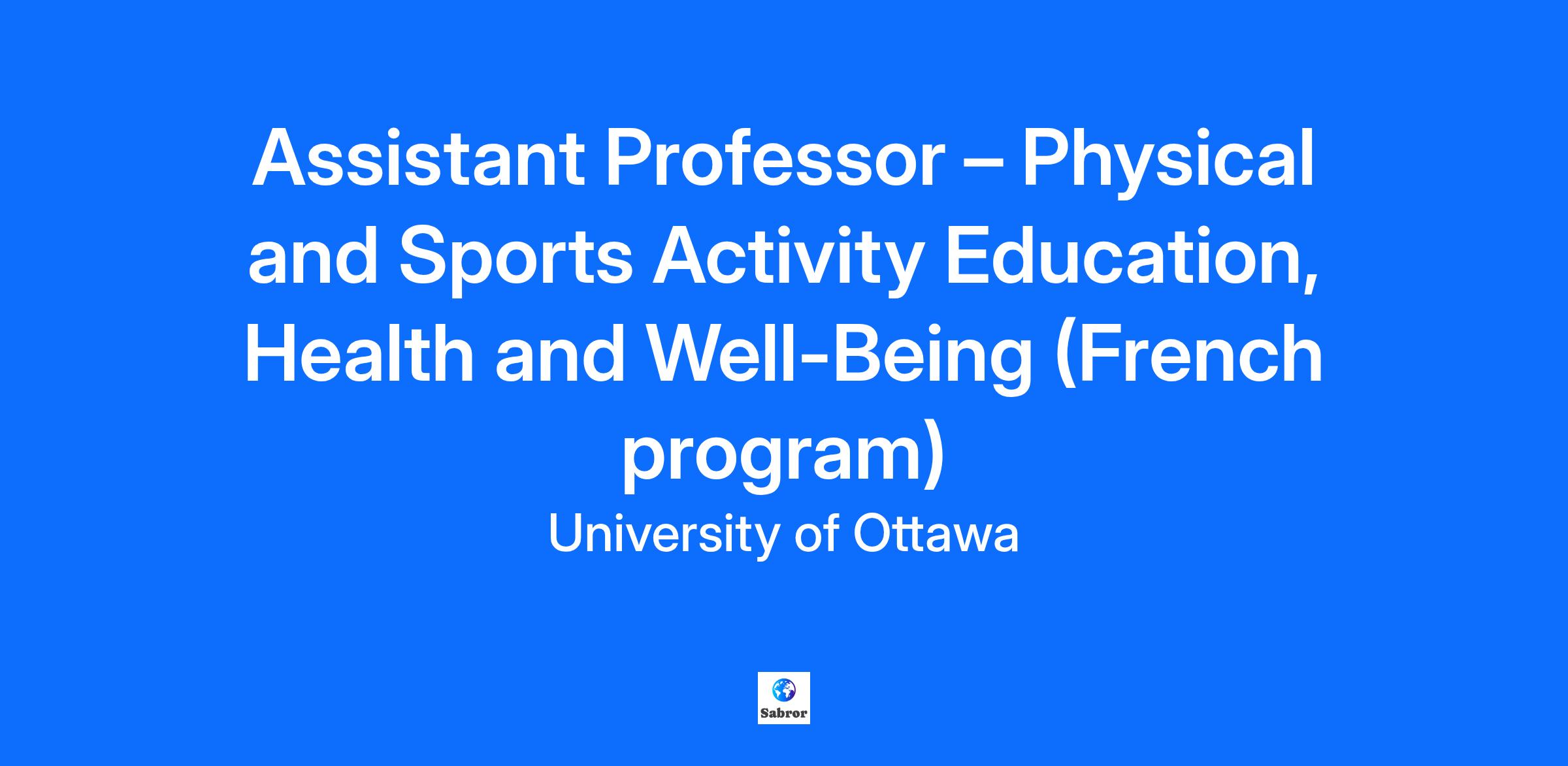 Assistant Professor – Physical and Sports Activity Education, Health and Well-Being (French program)

University of Ottawa

Sabror